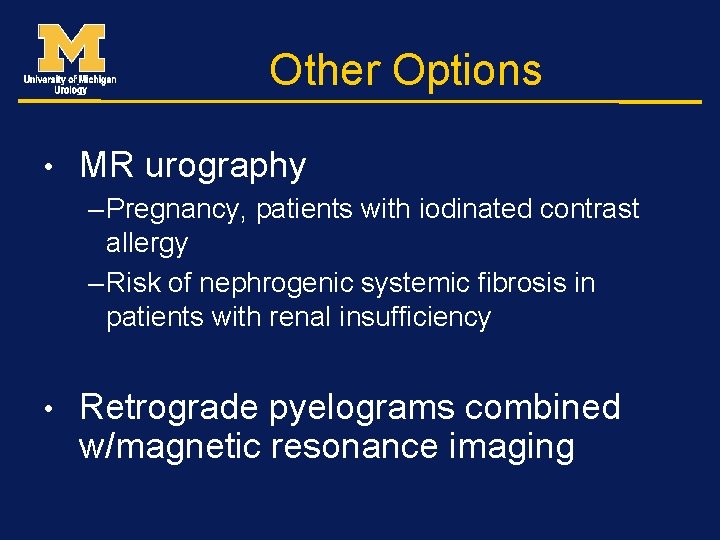 M
University of Michigan
Urology

Other Options

• MR urography
– Pregnancy, patients with iodinated contrast allergy
– Risk of nephrogenic systemic fibrosis in patients with renal insufficiency

• Retrograde pyelograms combined w/magnetic resonance imaging